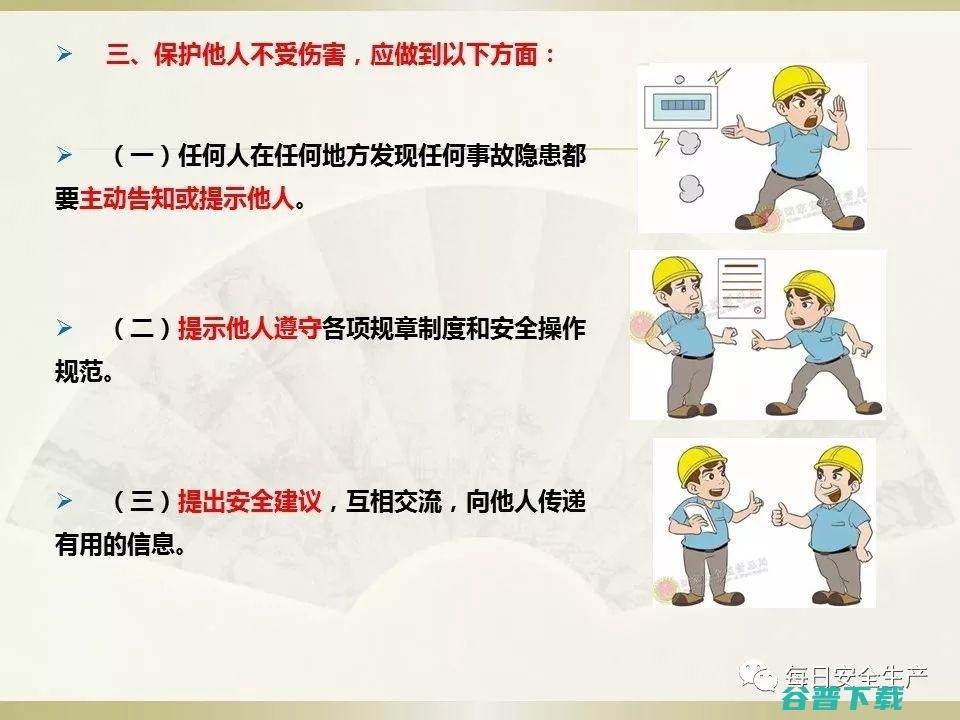 ➢ 三、保护他人不受伤害，应做到以下方面：

➢ （一）任何人在任何地方发现任何事故隐患都要主动告知或提示他人。

➢ （二）提示他人遵守各项规章制度和安全操作规范。

➢ （三）提出安全建议，互相交流，向他人传递有用的信息。

每日安全生产
谷普下载